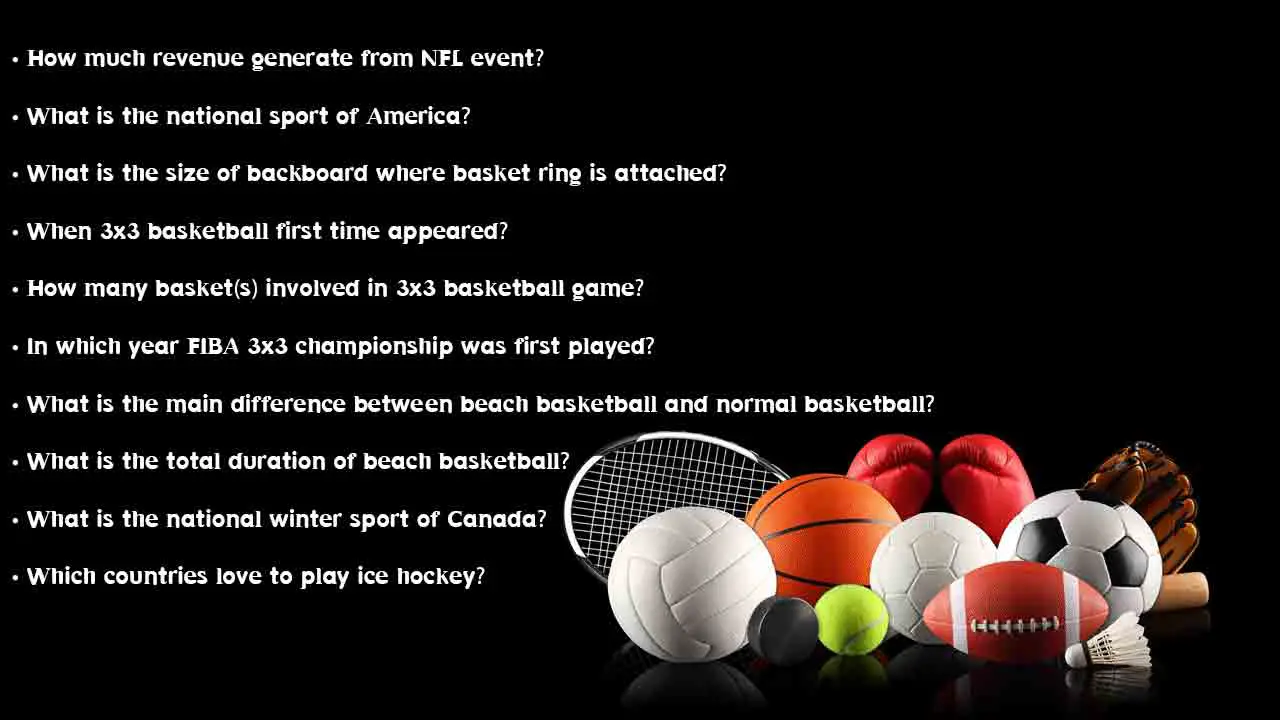 • How much revenue generate from NFL event?

• What is the national sport of America?

• What is the size of backboard where basket ring is attached?

• When 3x3 basketball first time appeared?

• How many basket(s) involved in 3x3 basketball game?

• In which year FIBA 3x3 championship was first played?

• What is the main difference between beach basketball and normal basketball?

• What is the total duration of beach basketball?

• What is the national winter sport of Canada?

• Which countries love to play ice hockey?